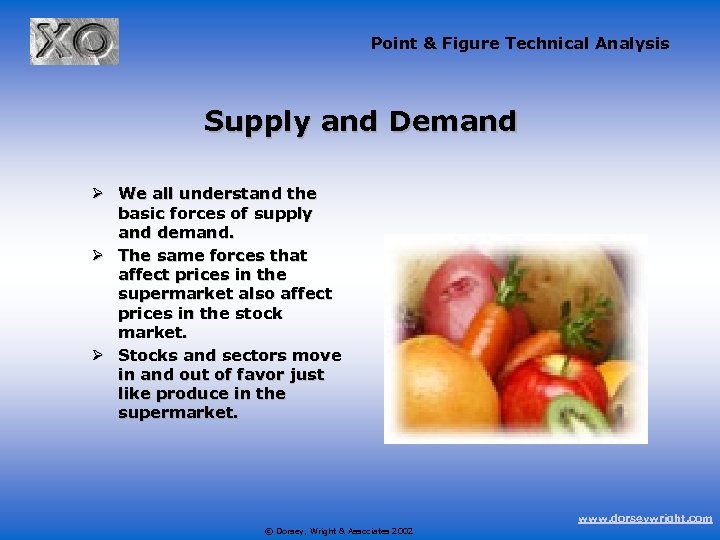 XO

Point & Figure Technical Analysis

Supply and Demand

➢ We all understand the basic forces of supply and demand.
➢ The same forces that affect prices in the supermarket also affect prices in the stock market.
➢ Stocks and sectors move in and out of favor just like produce in the supermarket.

© Dorsey, Wright & Associates 2002

www.dorseywright.com